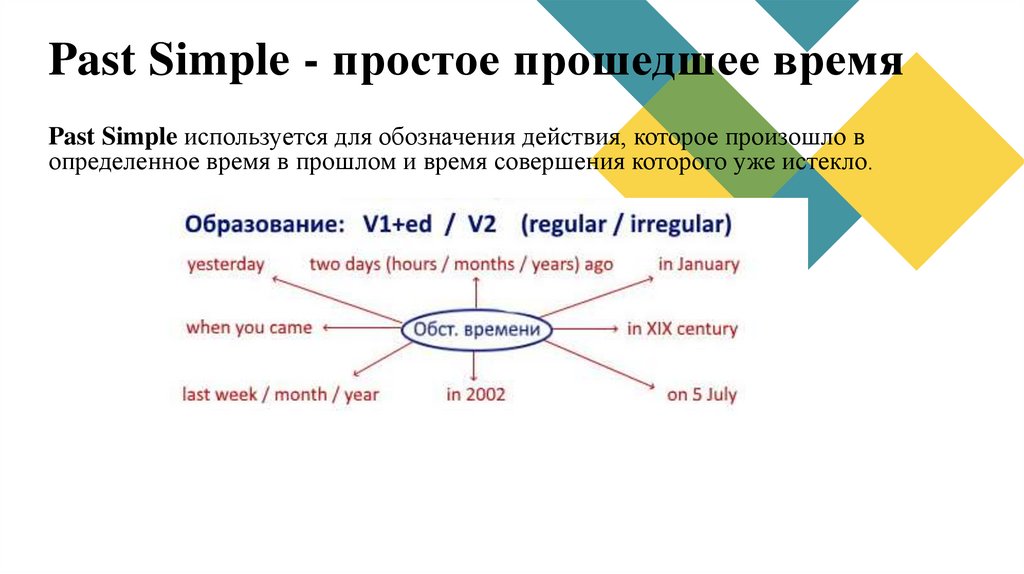 Past Simple - простое прошедшее время

Past Simple используется для обозначения действия, которое произошло в определенное время в прошлом и время совершения которого уже истекло.

Образование: V1+ed / V2 (regular / irregular)

yesterday
two days (hours / months / years) ago
in January
when you came
Обст. времени
in XIX century
last week / month / year
in 2002
on 5 July